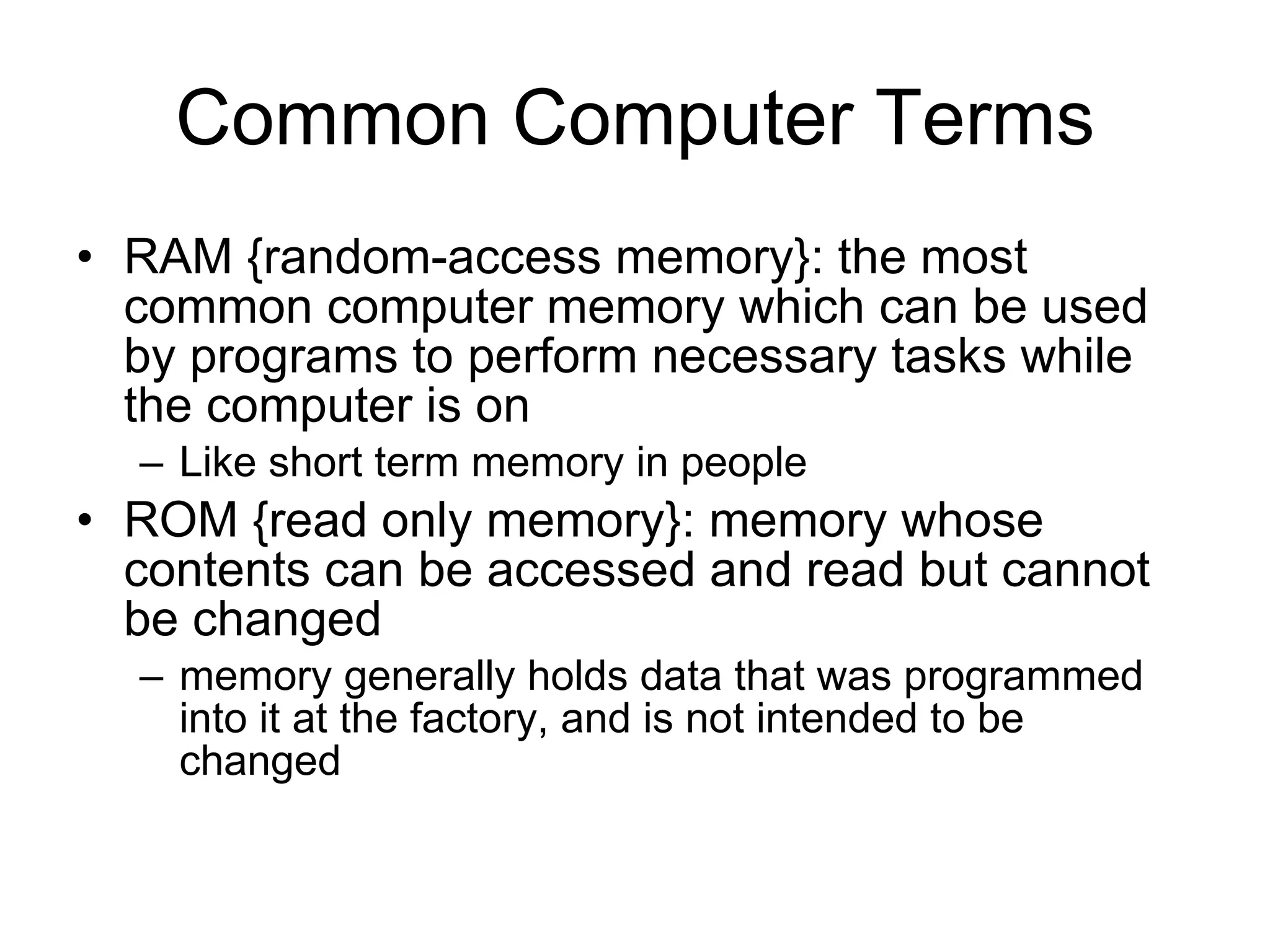 Common Computer Terms

• RAM {random-access memory}: the most common computer memory which can be used by programs to perform necessary tasks while the computer is on
– Like short term memory in people
• ROM {read only memory}: memory whose contents can be accessed and read but cannot be changed
– memory generally holds data that was programmed into it at the factory, and is not intended to be changed